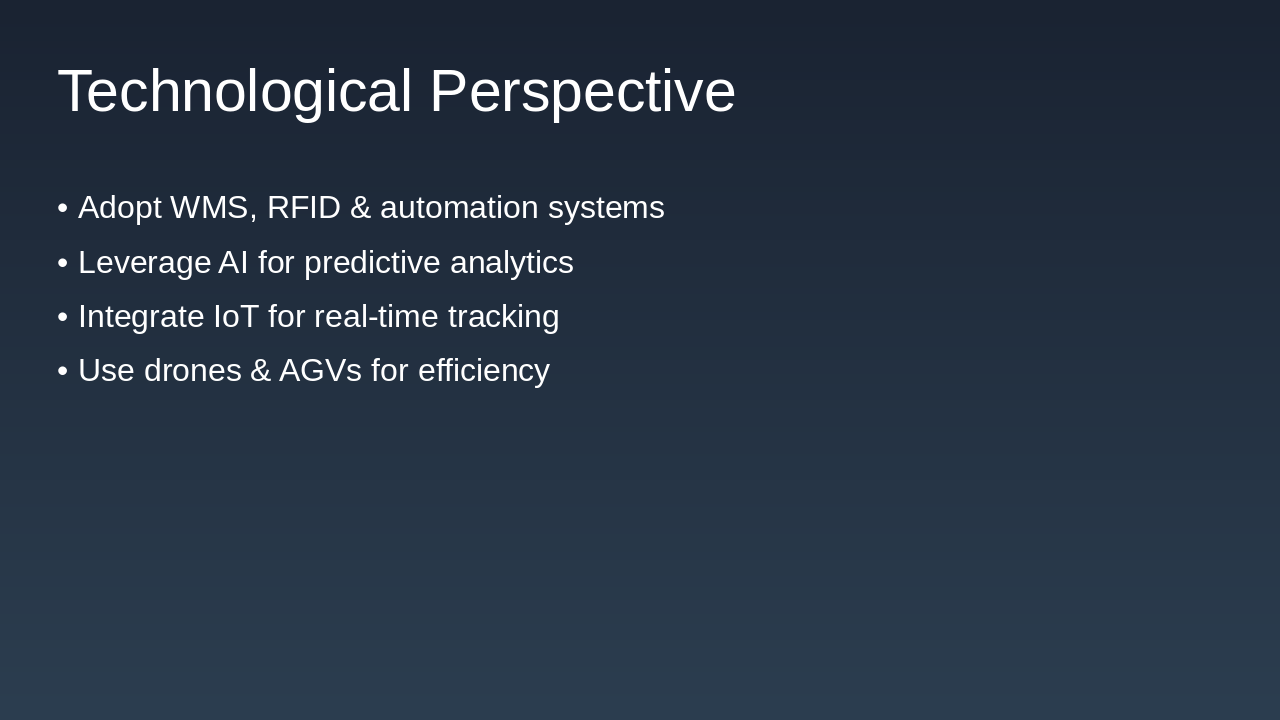 Technological Perspective

• Adopt WMS, RFID & automation systems
• Leverage AI for predictive analytics
• Integrate IoT for real-time tracking
• Use drones & AGVs for efficiency